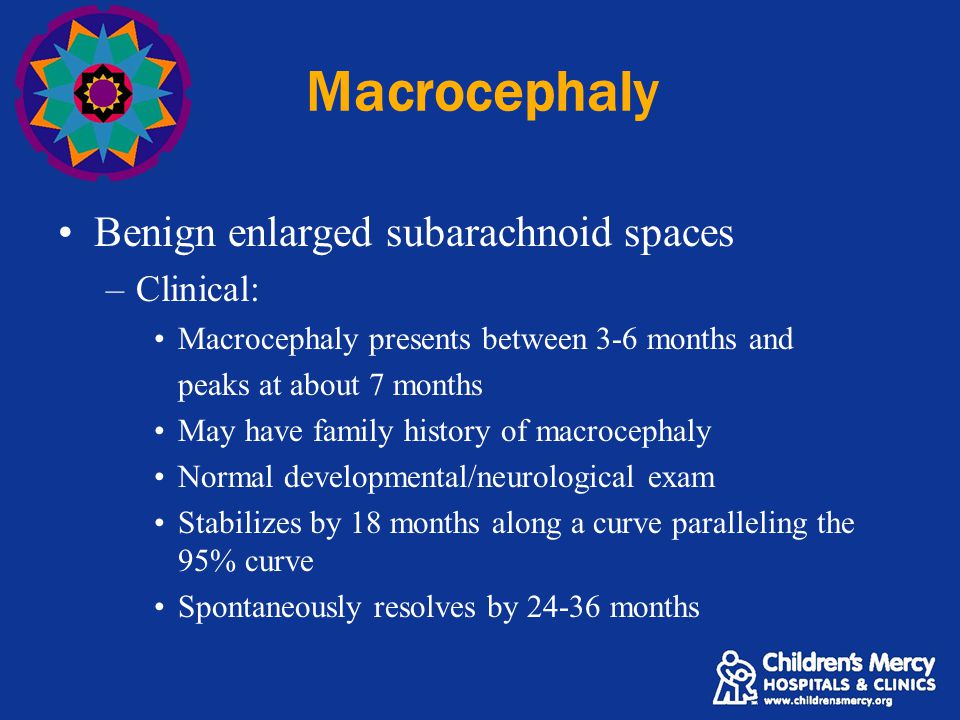 Macrocephaly

• Benign enlarged subarachnoid spaces

– Clinical:

• Macrocephaly presents between 3-6 months and peaks at about 7 months

• May have family history of macrocephaly

• Normal developmental/neurological exam

• Stabilizes by 18 months along a curve paralleling the 95% curve

• Spontaneously resolves by 24-36 months

Children's Mercy
HOSPITALS & CLINICS
www.childrensmercy.org